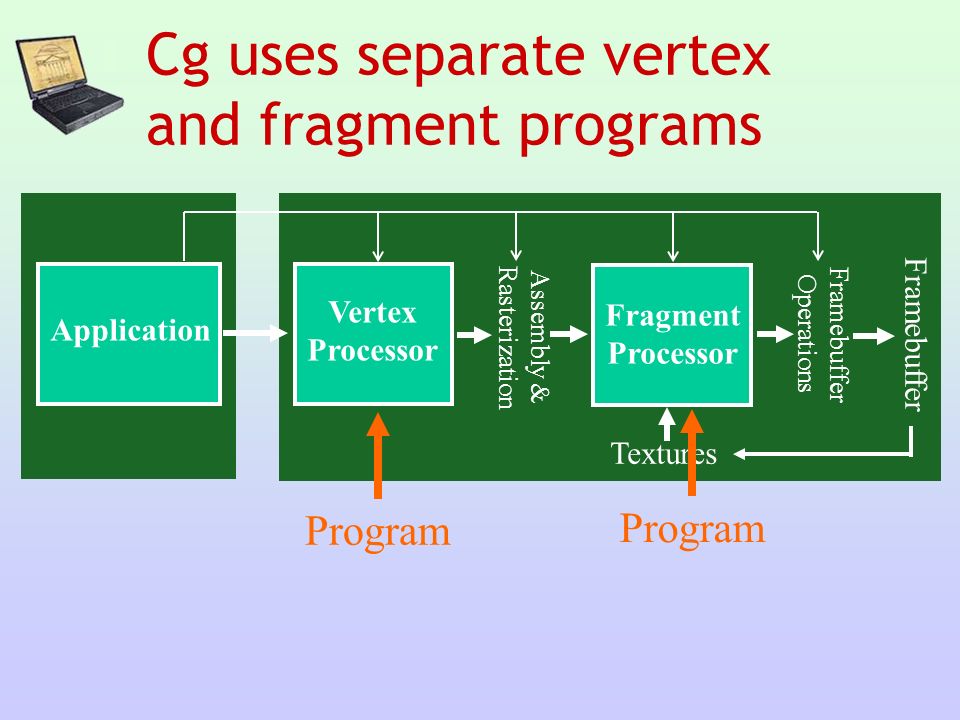 Cg uses separate vertex and fragment programs

Application

Vertex Processor

Assembly & Rasterization

Fragment Processor

Framebuffer Operations

Framebuffer

Textures

Program

Program